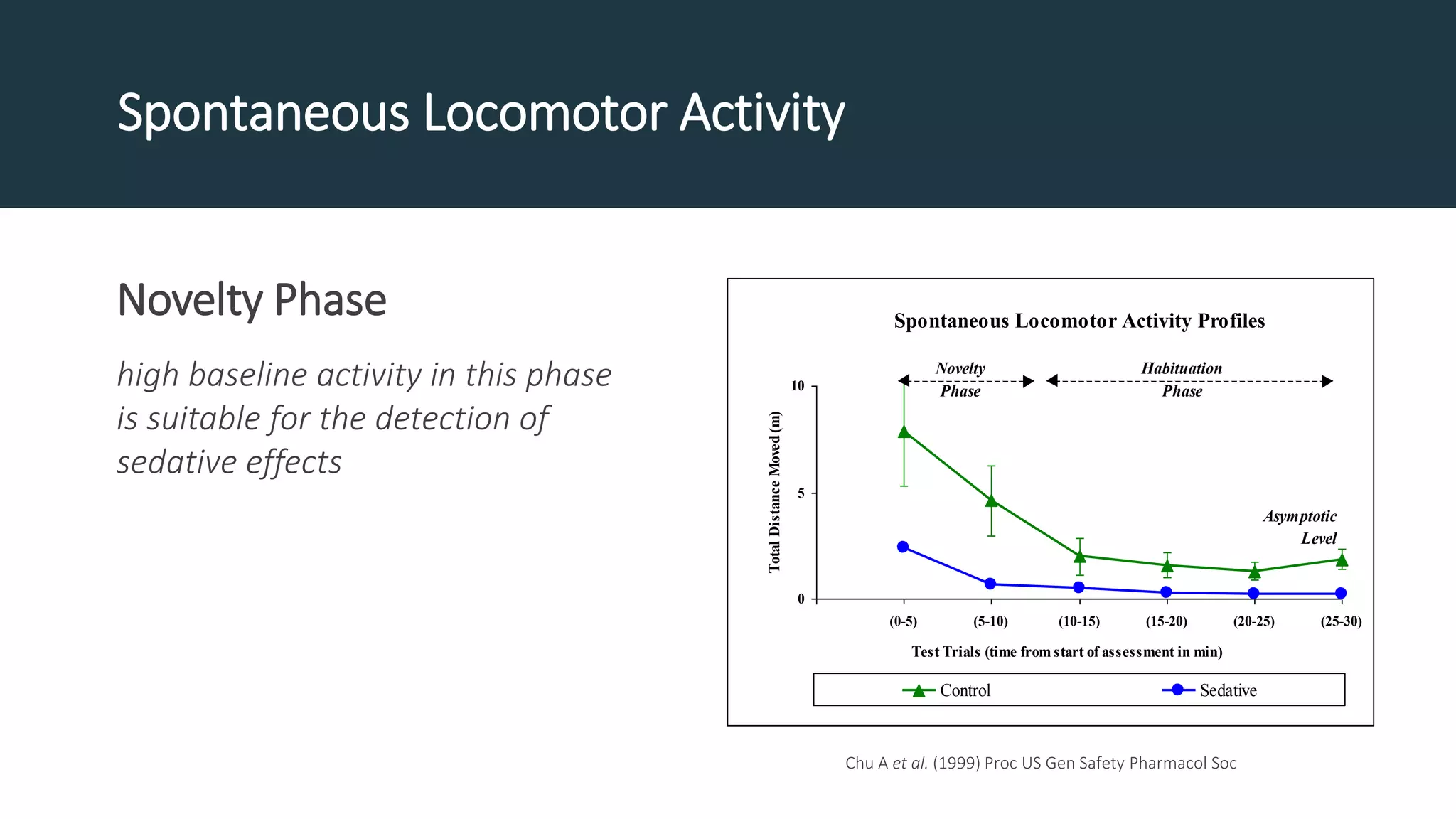 Spontaneous Locomotor Activity

Novelty Phase

high baseline activity in this phase is suitable for the detection of sedative effects

Spontaneous Locomotor Activity Profiles

Novelty Phase

Habituation Phase

Asymptotic Level

Total Distance Moved (m)

10

5

0

(0-5) (5-10) (10-15) (15-20) (20-25) (25-30)

Test Trials (time from start of assessment in min)

Control

Sedative

Chu A et al. (1999) Proc US Gen Safety Pharmacol Soc